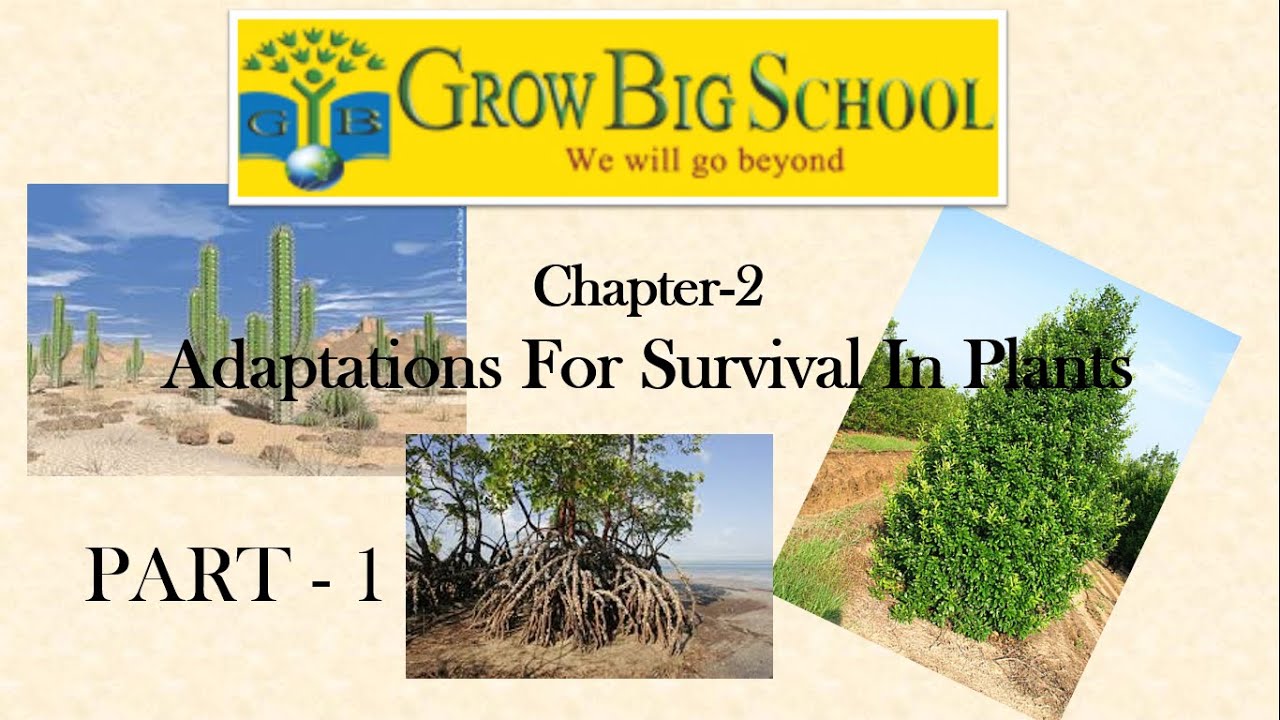 G B
GROW BIG SCHOOL
We will go beyond

Chapter-2
Adaptations For Survival In Plants

PART - 1